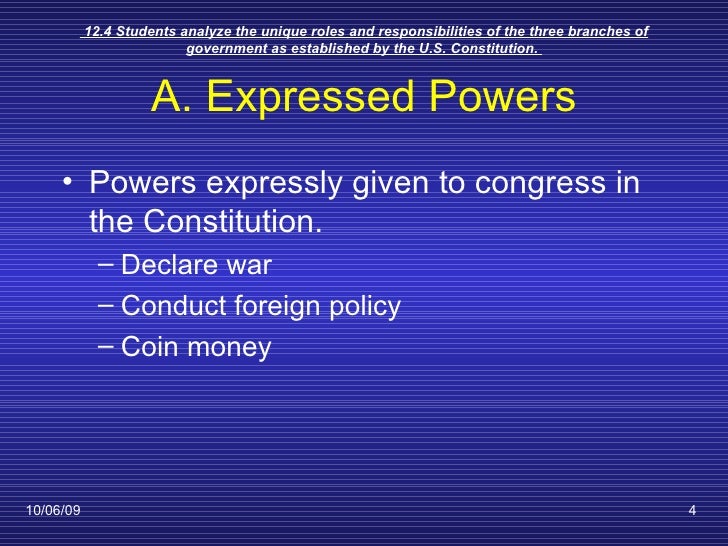 12.4 Students analyze the unique roles and responsibilities of the three branches of government as established by the U.S. Constitution.

A. Expressed Powers

• Powers expressly given to congress in the Constitution.
– Declare war
– Conduct foreign policy
– Coin money

10/06/09

4